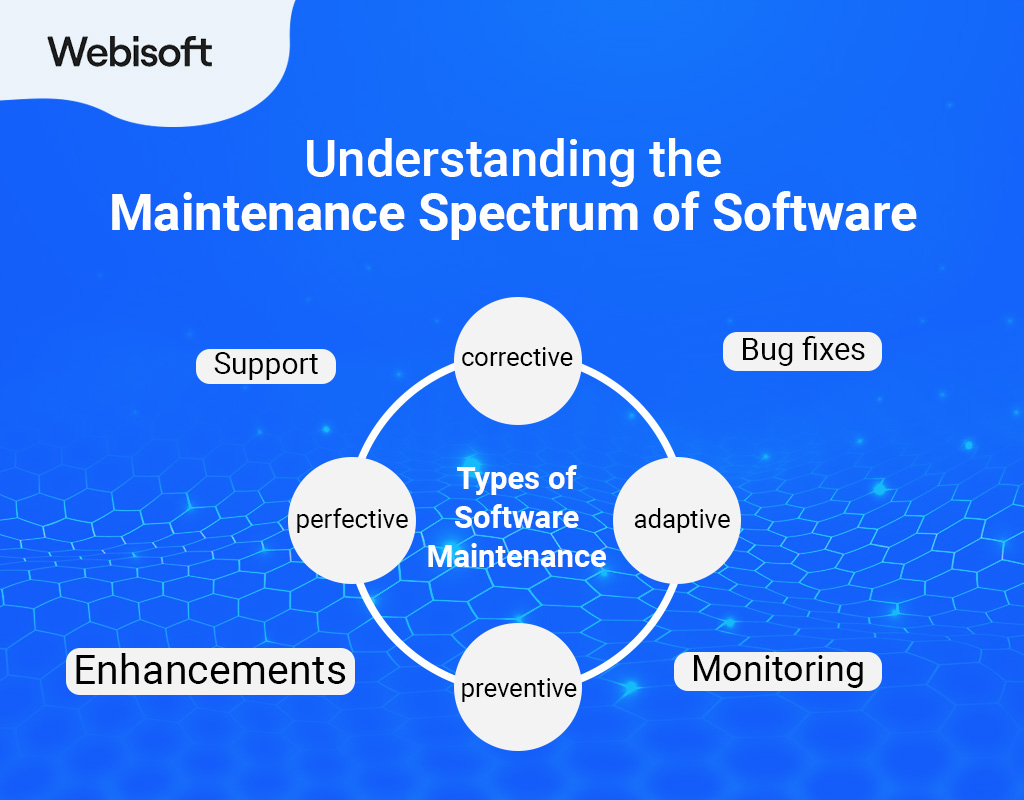 Webisoft

Understanding the Maintenance Spectrum of Software

Support

corrective

Bug fixes

perfective

Types of Software Maintenance

adaptive

Enhancements

preventive

Monitoring